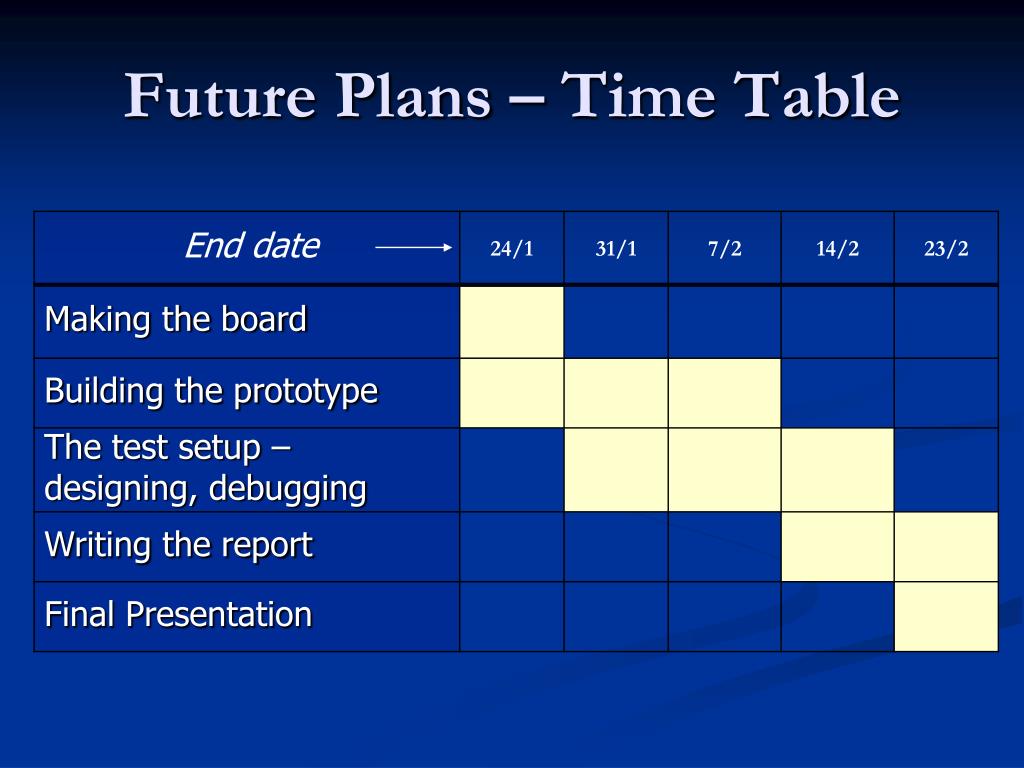 Future Plans – Time Table

| End date | 24/1 | 31/1 | 7/2 | 14/2 | 23/2 |
|---|---|---|---|---|---|
| Making the board | | | | | |
| Building the prototype | | | | | |
| The test setup – designing, debugging | | | | | |
| Writing the report | | | | | |
| Final Presentation | | | | | |